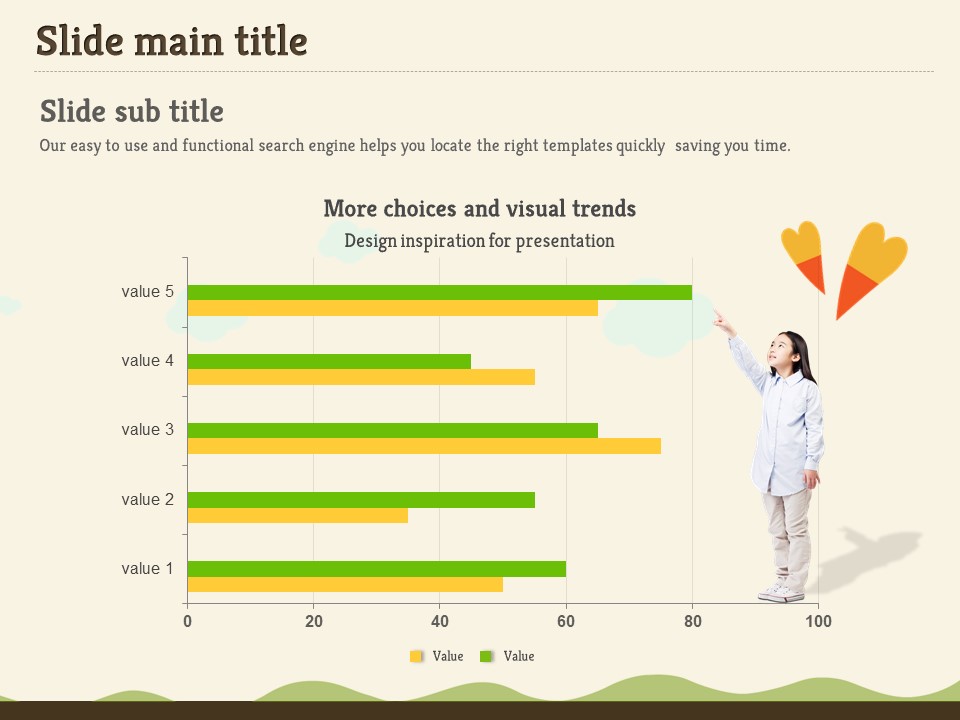 Slide main title

Slide sub title

Our easy to use and functional search engine helps you locate the right templates quickly saving you time.

More choices and visual trends

Design inspiration for presentation

value 5
value 4
value 3
value 2
value 1

0 20 40 60 80 100

Value Value